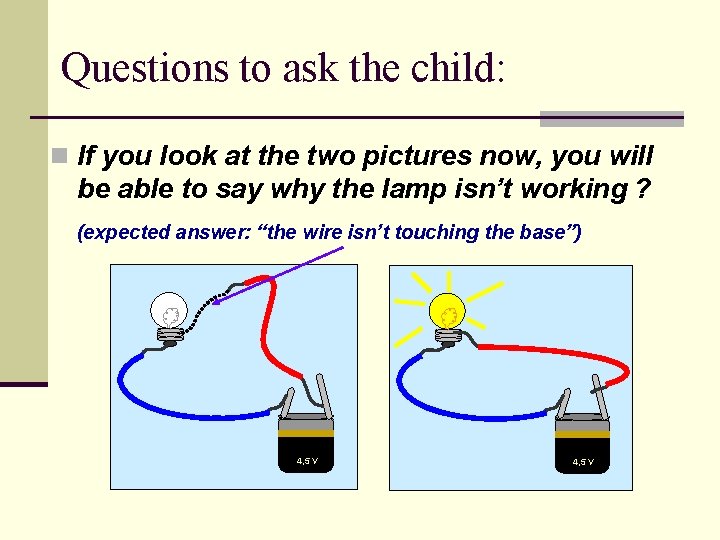 Questions to ask the child:

If you look at the two pictures now, you will be able to say why the lamp isn't working ?

(expected answer: "the wire isn't touching the base")

4,5 V

4,5 V